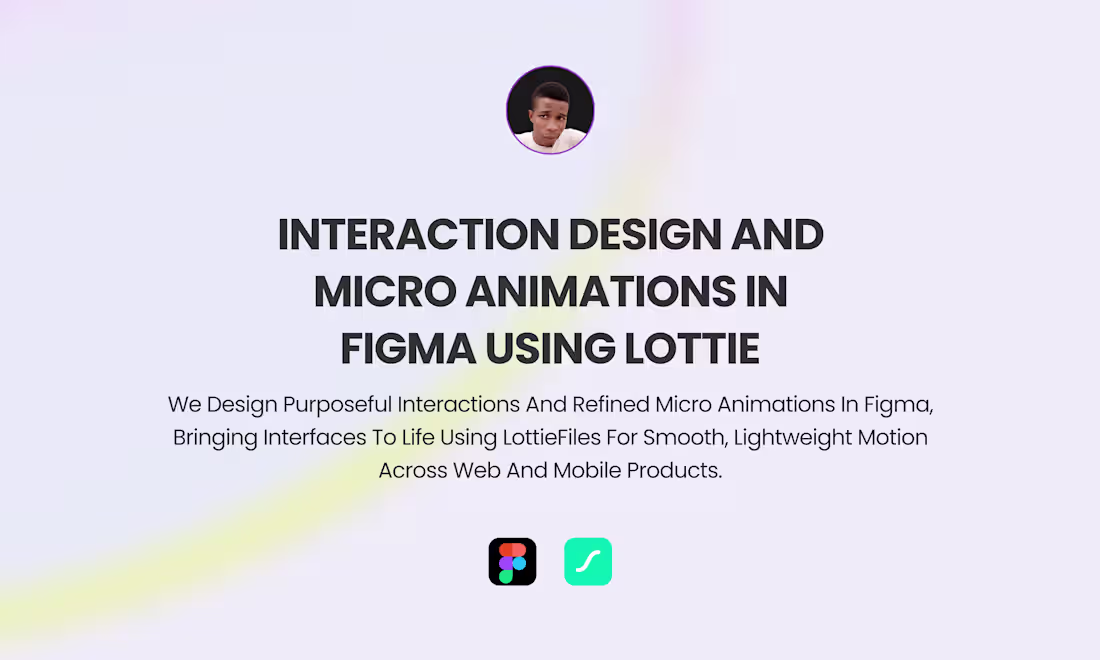 INTERACTION DESIGN AND MICRO ANIMATIONS IN FIGMA USING LOTTIE

We Design Purposeful Interactions And Refined Micro Animations In Figma, Bringing Interfaces To Life Using LottieFiles For Smooth, Lightweight Motion Across Web And Mobile Products.